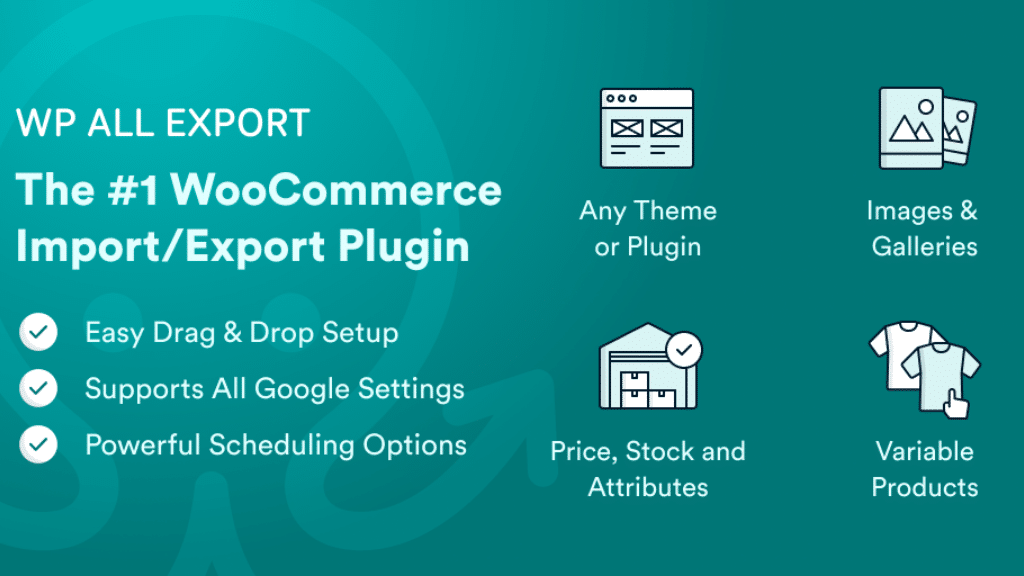 WP ALL EXPORT

The #1 WooCommerce Import/Export Plugin

Easy Drag & Drop Setup

Supports All Google Settings

Powerful Scheduling Options

Any Theme or Plugin

Images & Galleries

Price, Stock and Attributes

Variable Products